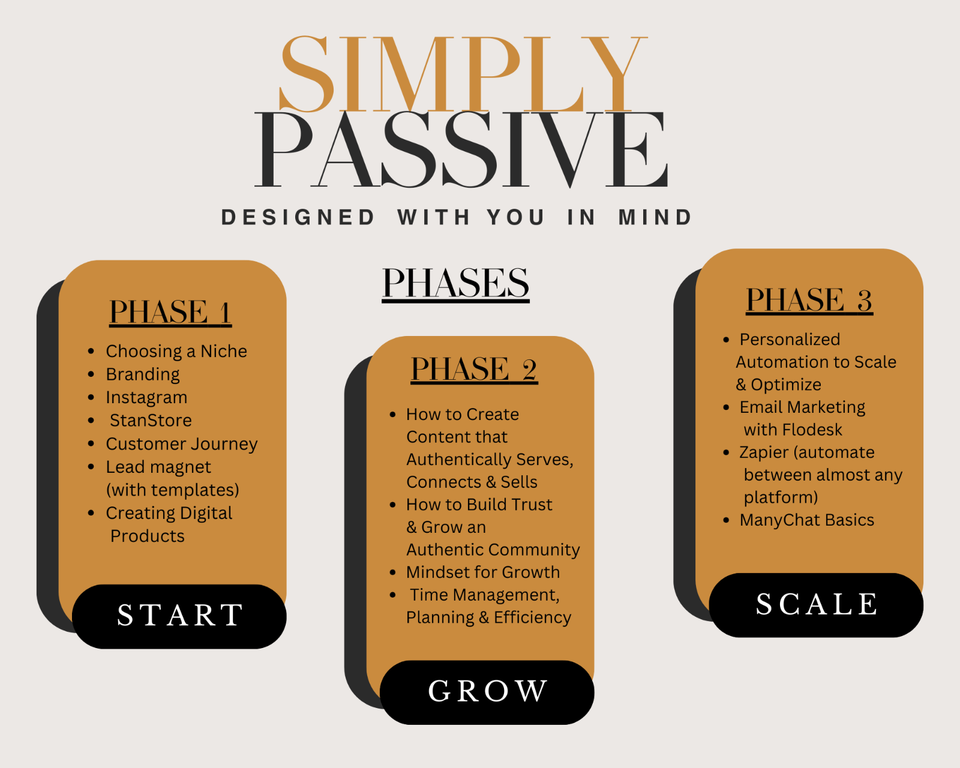 SIMPLY
PASSIVE
DESIGNED WITH YOU IN MIND

PHASES

PHASE 1
- Choosing a Niche
- Branding
- Instagram
- StanStore
- Customer Journey
- Lead magnet (with templates)
- Creating Digital Products

START

PHASE 2
- How to Create Content that Authentically Serves, Connects & Sells
- How to Build Trust & Grow an Authentic Community
- Mindset for Growth
- Time Management, Planning & Efficiency

GROW

PHASE 3
- Personalized Automation to Scale & Optimize
- Email Marketing with Flodesk
- Zapier (automate between almost any platform)
- ManyChat Basics

SCALE